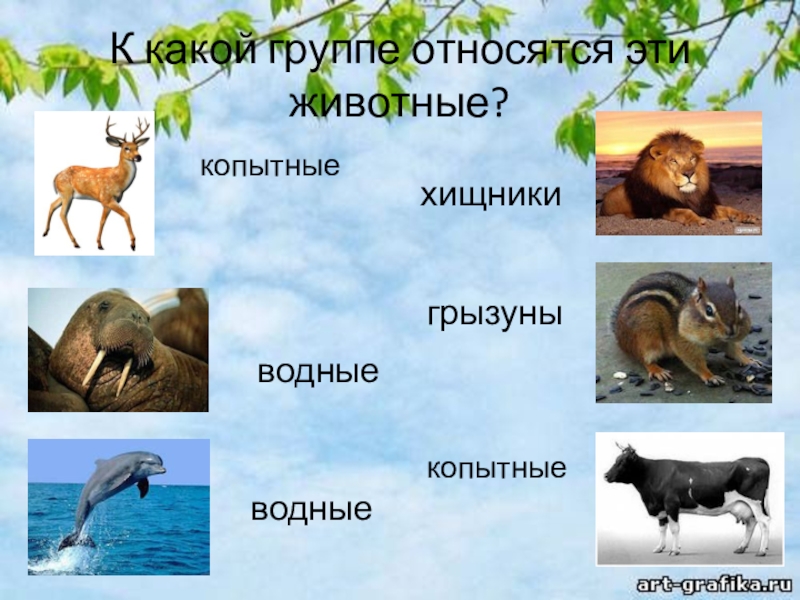 К какой группе относятся эти животные?

копытные

хищники

грызуны

водные

копытные

водные

art-grafika.ru